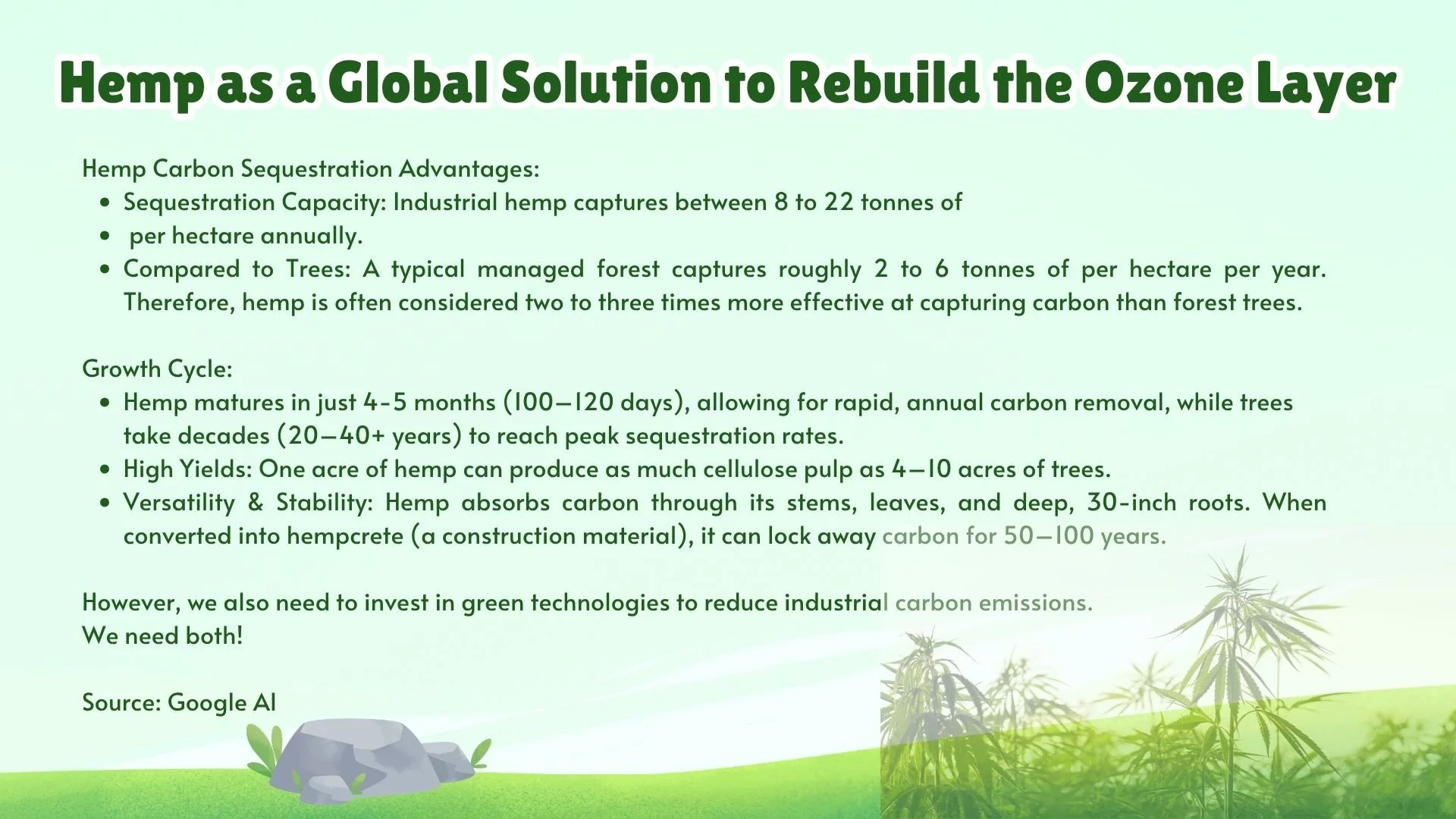 Hemp as a Global Solution to Rebuild the Ozone Layer

Hemp Carbon Sequestration Advantages:

- Sequestration Capacity: Industrial hemp captures between 8 to 22 tonnes of
- per hectare annually.
- Compared to Trees: A typical managed forest captures roughly 2 to 6 tonnes of per hectare per year. Therefore, hemp is often considered two to three times more effective at capturing carbon than forest trees.

Growth Cycle:

- Hemp matures in just 4-5 months (100–120 days), allowing for rapid, annual carbon removal, while trees take decades (20–40+ years) to reach peak sequestration rates.
- High Yields: One acre of hemp can produce as much cellulose pulp as 4–10 acres of trees.
- Versatility & Stability: Hemp absorbs carbon through its stems, leaves, and deep, 30-inch roots. When converted into hempcrete (a construction material), it can lock away carbon for 50–100 years.

However, we also need to invest in green technologies to reduce industrial carbon emissions.
We need both!

Source: Google AI